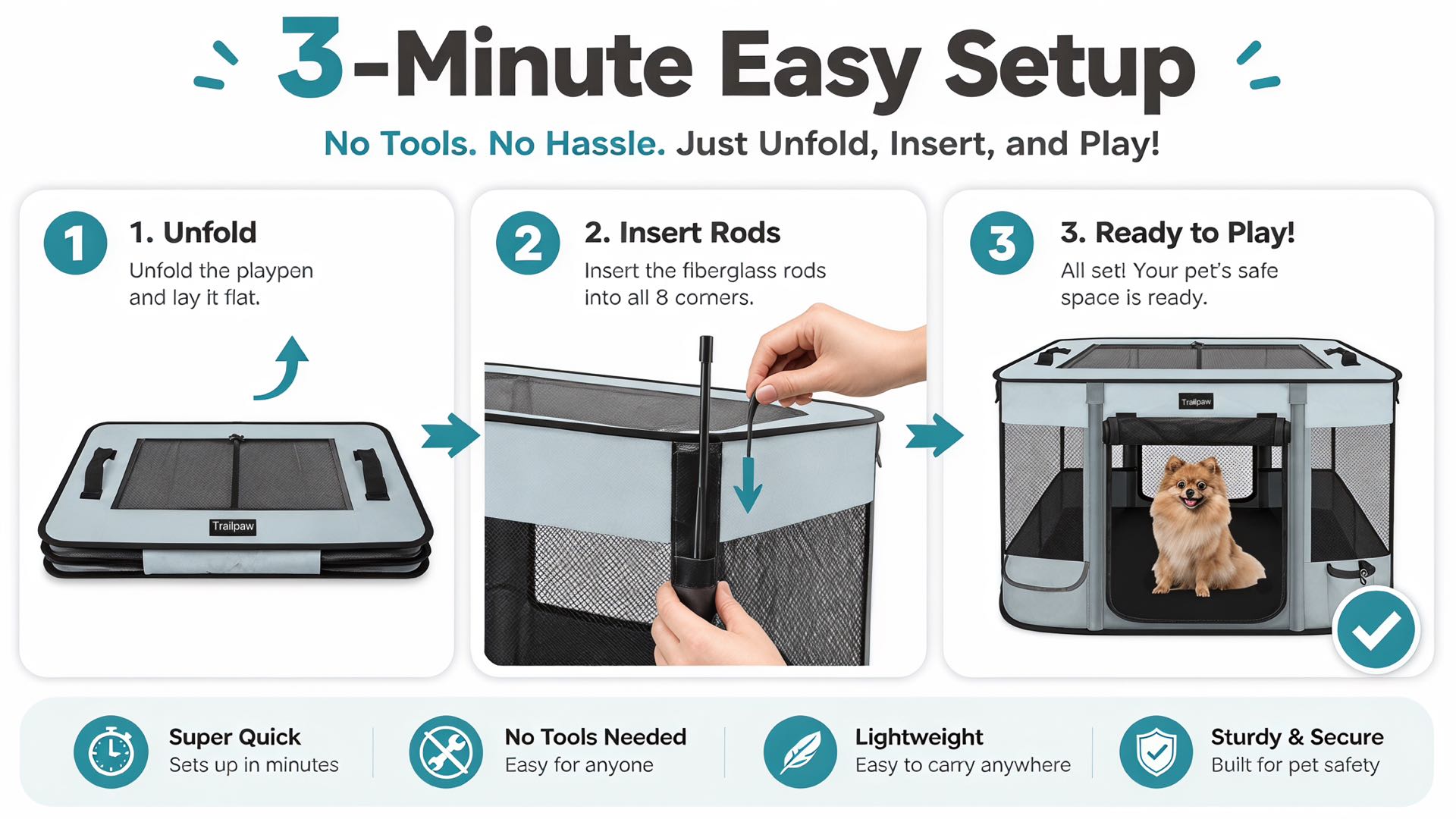 3-Minute Easy Setup

No Tools. No Hassle. Just Unfold, Insert, and Play!

1

1. Unfold

Unfold the playpen and lay it flat.

Trailpaw

2

2. Insert Rods

Insert the fiberglass rods into all 8 corners.

3

3. Ready to Play!

All set! Your pet's safe space is ready.

Trailpaw

Super Quick
Sets up in minutes

No Tools Needed
Easy for anyone

Lightweight
Easy to carry anywhere

Sturdy & Secure
Built for pet safety